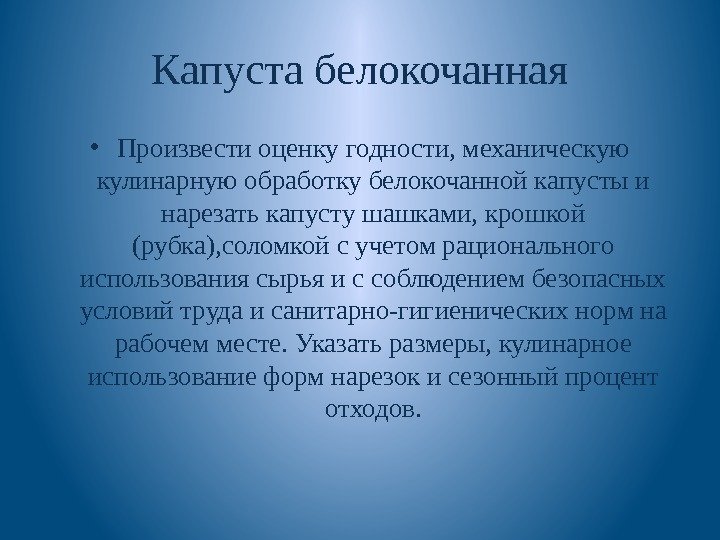 Капуста белокочанная

• Произвести оценку годности, механическую кулинарную обработку белокочанной капусты и нарезать капусту шашками, крошкой (рубка),соломкой с учетом рационального использования сырья и с соблюдением безопасных условий труда и санитарно-гигиенических норм на рабочем месте. Указать размеры, кулинарное использование форм нарезок и сезонный процент отходов.